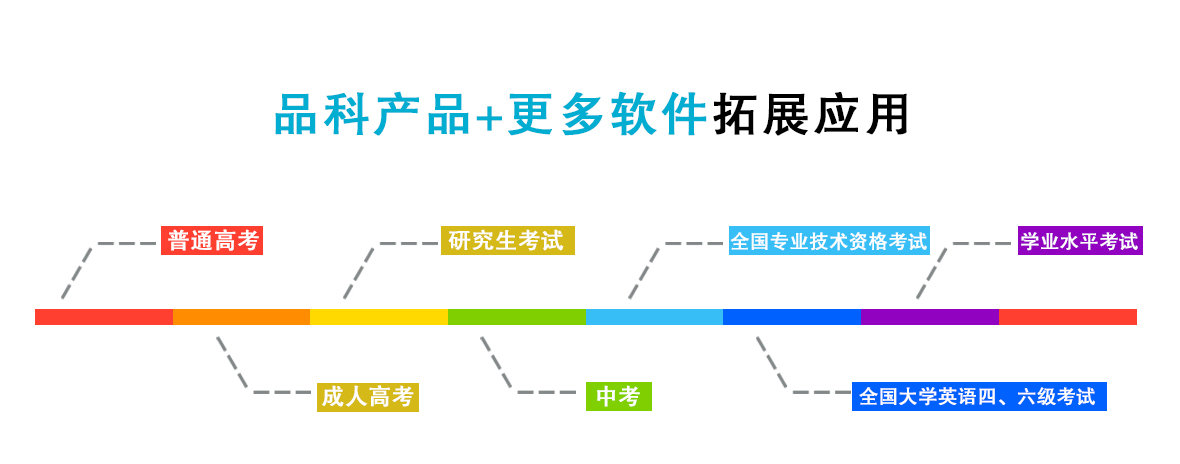 品科产品+更多软件拓展应用

普通高考

研究生考试

全国专业技术资格考试

学业水平考试

成人高考

中考

全国大学英语四、六级考试